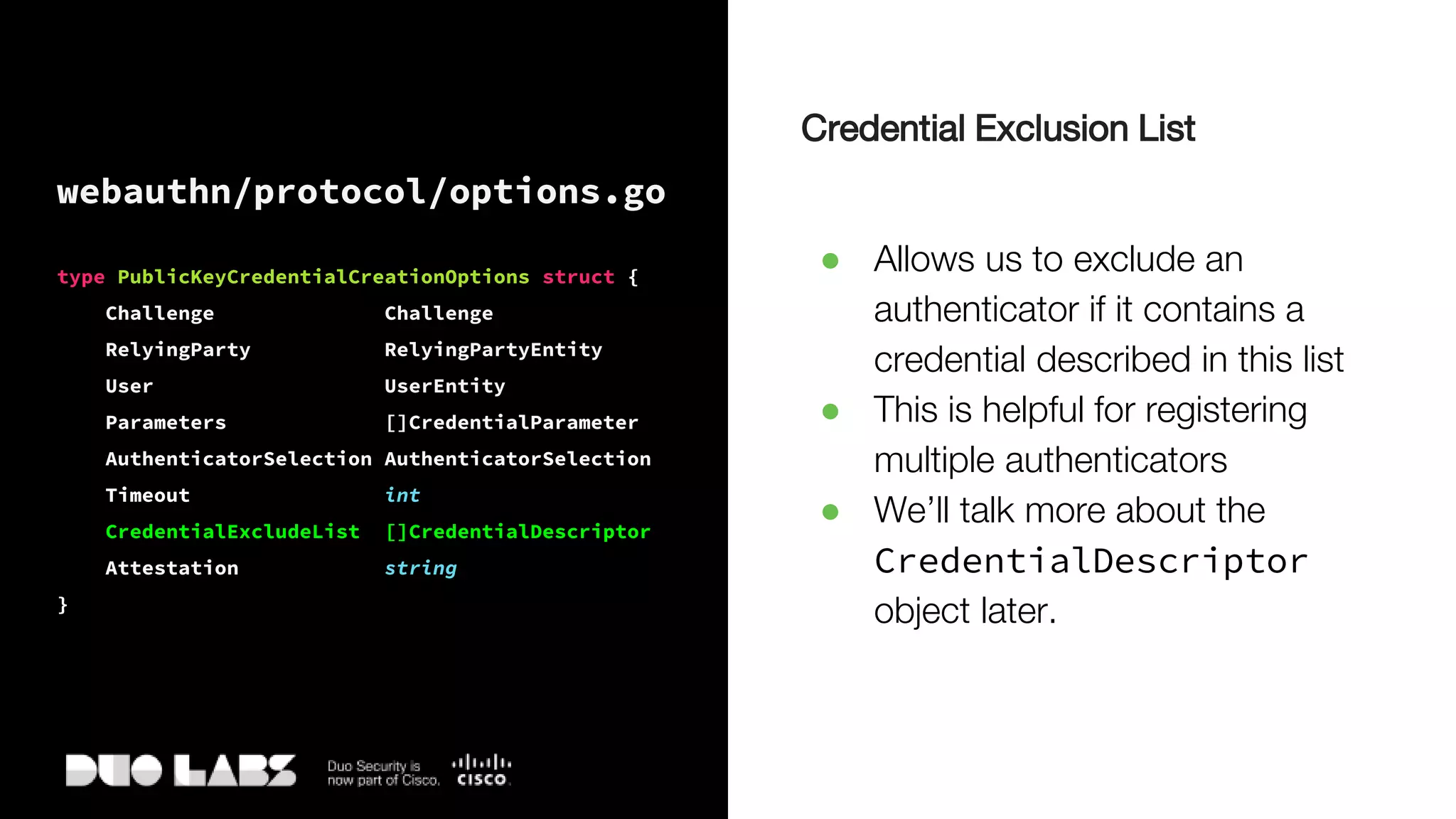 webauthn/protocol/options.go

type PublicKeyCredentialCreationOptions struct {
Challenge Challenge
RelyingParty RelyingPartyEntity
User UserEntity
Parameters []CredentialParameter
AuthenticatorSelection AuthenticatorSelection
Timeout int
CredentialExcludeList []CredentialDescriptor
Attestation string
}

DUO LABS

Duo Security is now part of Cisco.

CISCO

Credential Exclusion List

- Allows us to exclude an authenticator if it contains a credential described in this list
- This is helpful for registering multiple authenticators
- We'll talk more about the CredentialDescriptor object later.